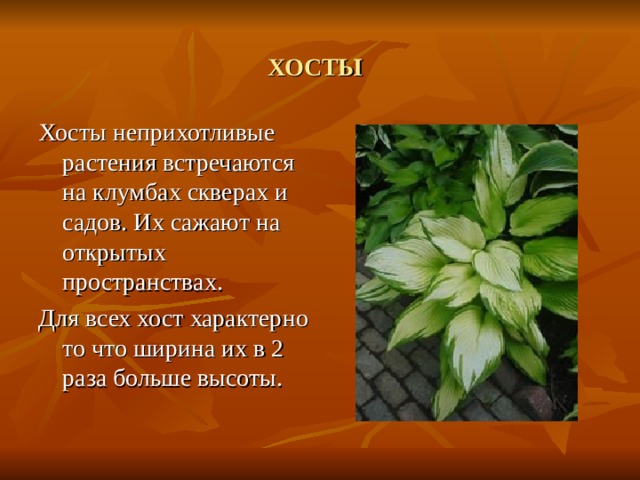 ХОСТЫ

Хосты неприхотливые растения встречаются на клумбах скверах и садов. Их сажают на открытых пространствах.

Для всех хост характерно то что ширина их в 2 раза больше высоты.